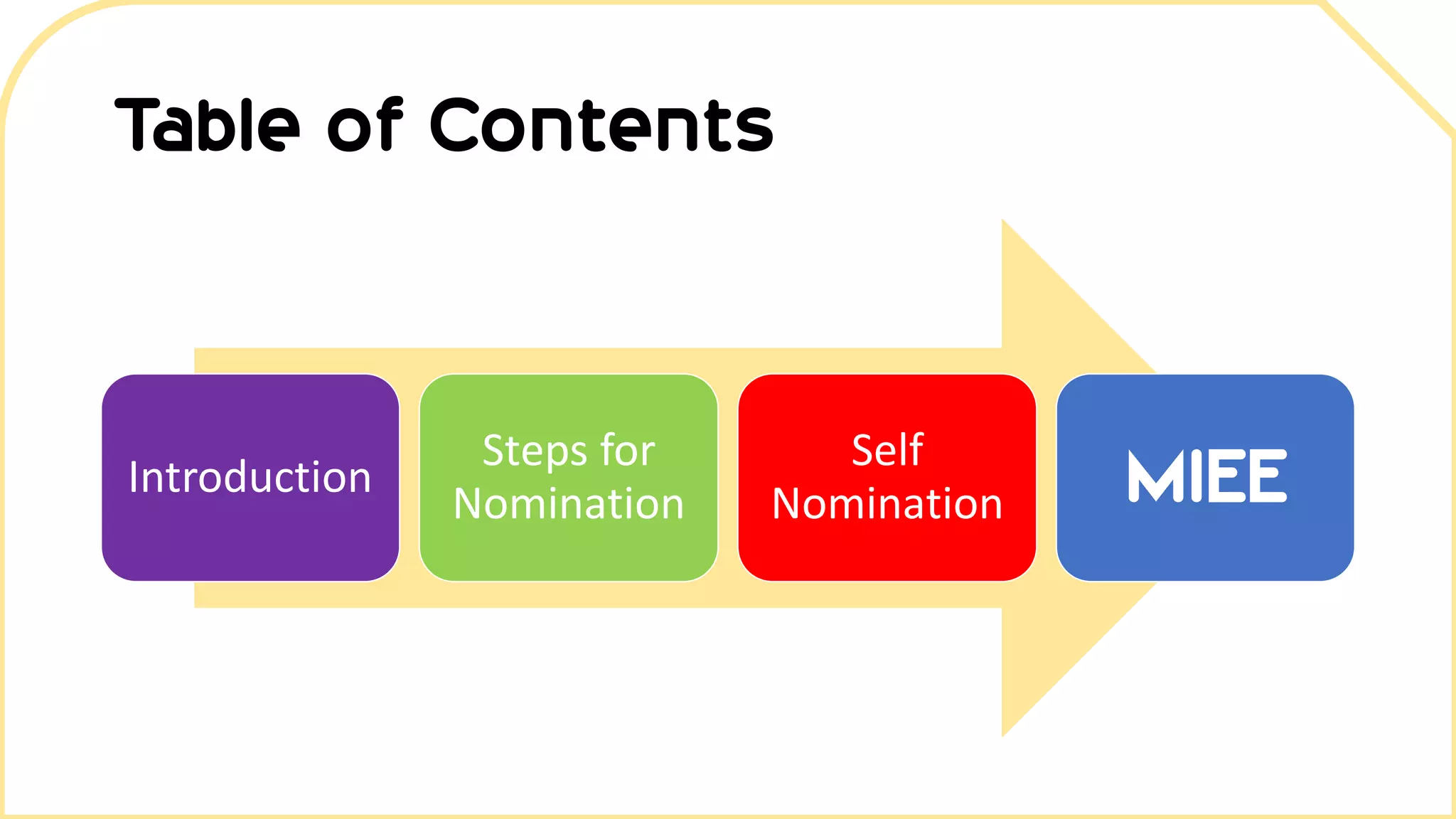 Table of Contents

Introduction

Steps for Nomination

Self Nomination

MIEE